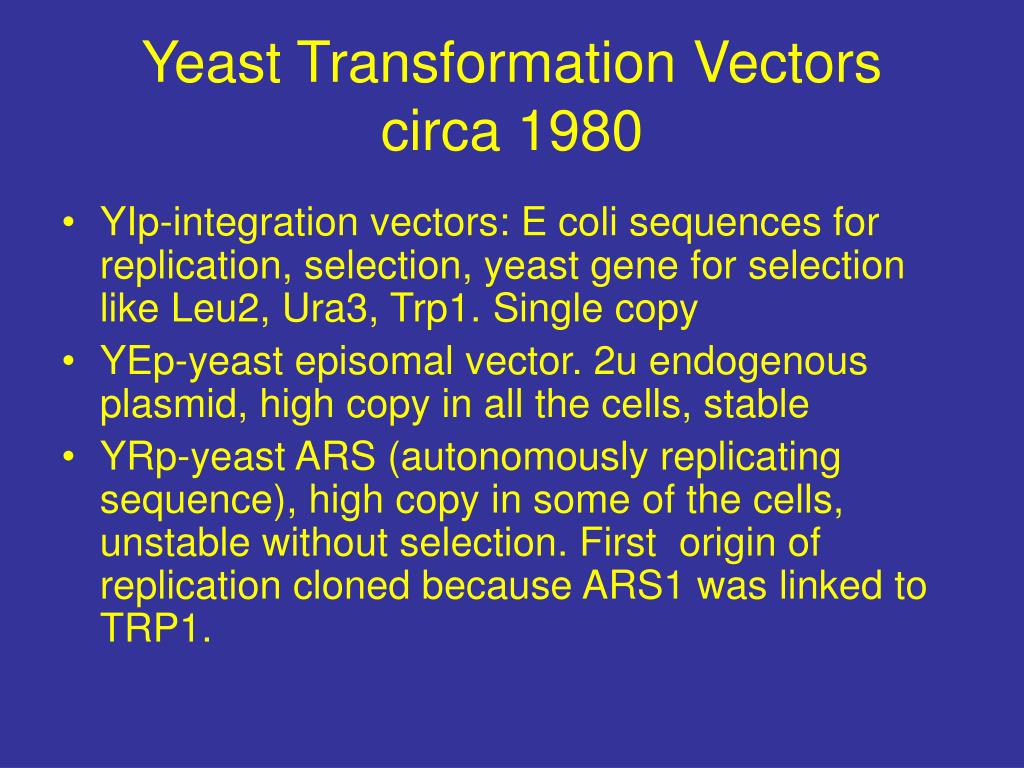 Yeast Transformation Vectors circa 1980

• YIp-integration vectors: E coli sequences for replication, selection, yeast gene for selection like Leu2, Ura3, Trp1. Single copy
• YEp-yeast episomal vector. 2u endogenous plasmid, high copy in all the cells, stable
• YRp-yeast ARS (autonomously replicating sequence), high copy in some of the cells, unstable without selection. First origin of replication cloned because ARS1 was linked to TRP1.